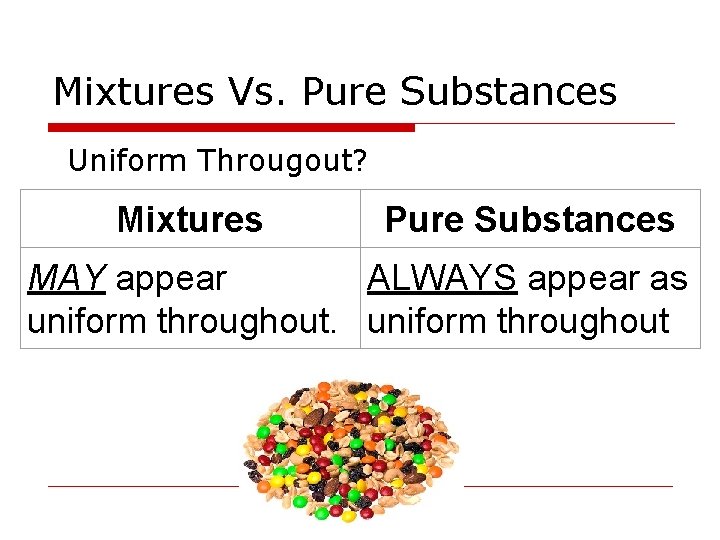 Mixtures Vs. Pure Substances

Uniform Througout?

| Mixtures | Pure Substances |
|---|---|
| MAY appear uniform throughout. | ALWAYS appear as uniform throughout |